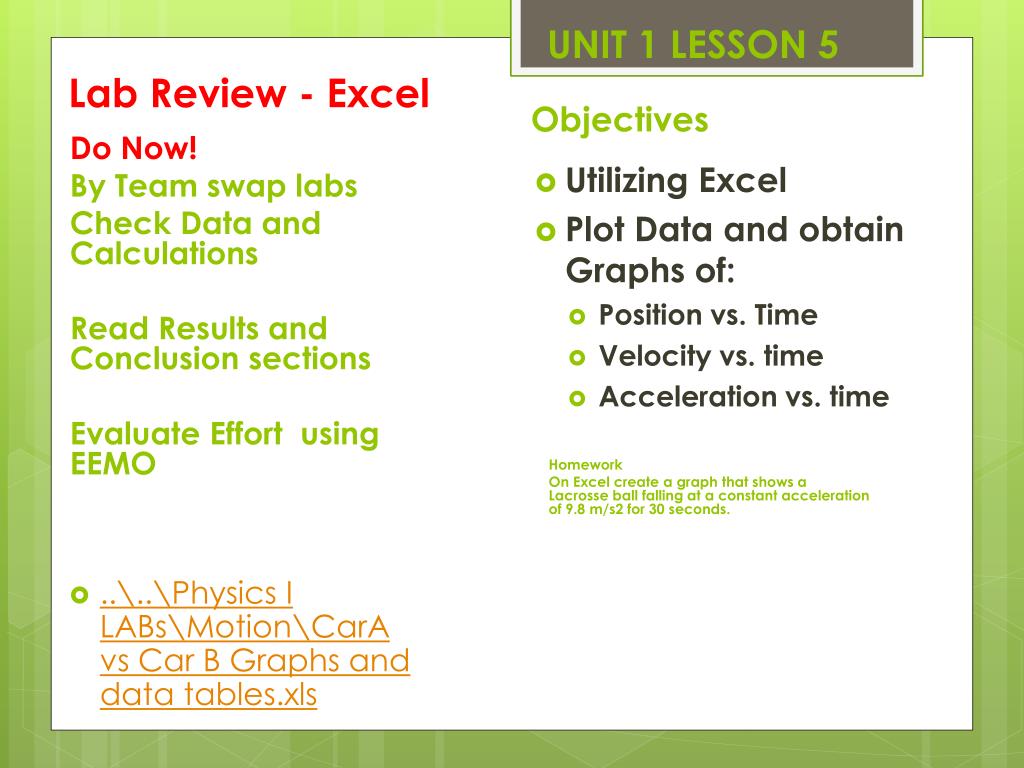 UNIT 1 LESSON 5

Lab Review - Excel

Do Now!
By Team swap labs
Check Data and Calculations

Read Results and Conclusion sections

Evaluate Effort using EEMO

..\..\Physics I LABs\Motion\CarA vs Car B Graphs and data tables.xls

Objectives

Utilizing Excel
Plot Data and obtain Graphs of:
Position vs. Time
Velocity vs. time
Acceleration vs. time

Homework
On Excel create a graph that shows a Lacrosse ball falling at a constant acceleration of 9.8 m/s2 for 30 seconds.